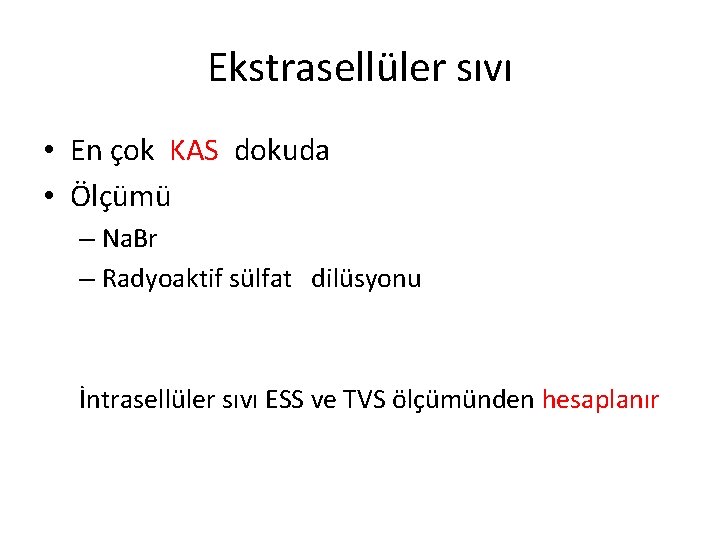 Ekstrasellüler sıvı

• En çok KAS dokuda
• Ölçümü
– NaBr
– Radyoaktif sülfat dilüsyonu

İntrasellüler sıvı ESS ve TVS ölçümünden hesaplanır